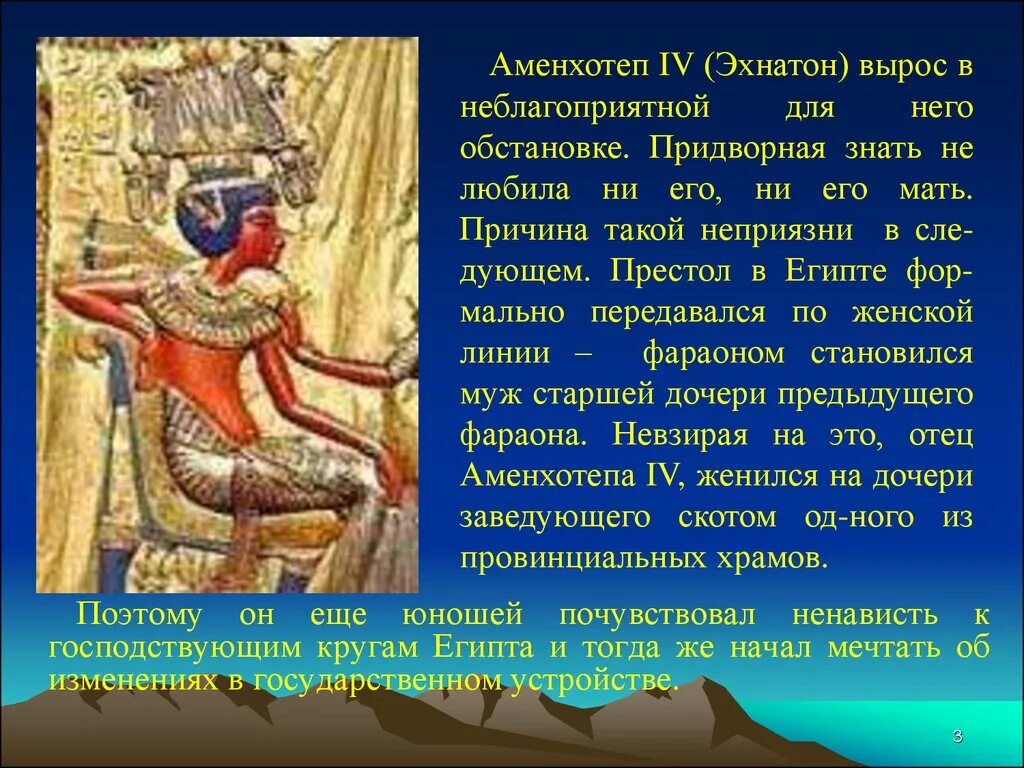 Аменхотеп IV (Эхнатон) вырос в неблагоприятной для него обстановке. Придворная знать не любила ни его, ни его мать. Причина такой неприязни в следующем. Престол в Египте формально передавался по женской линии – фараоном становился муж старшей дочери предыдущего фараона. Невзирая на это, отец Аменхотепа IV, женился на дочери заведующего скотом од-ного из провинциальных храмов.

Поэтому он еще юношей почувствовал ненависть к господствующим кругам Египта и тогда же начал мечтать об изменениях в государственном устройстве.

3